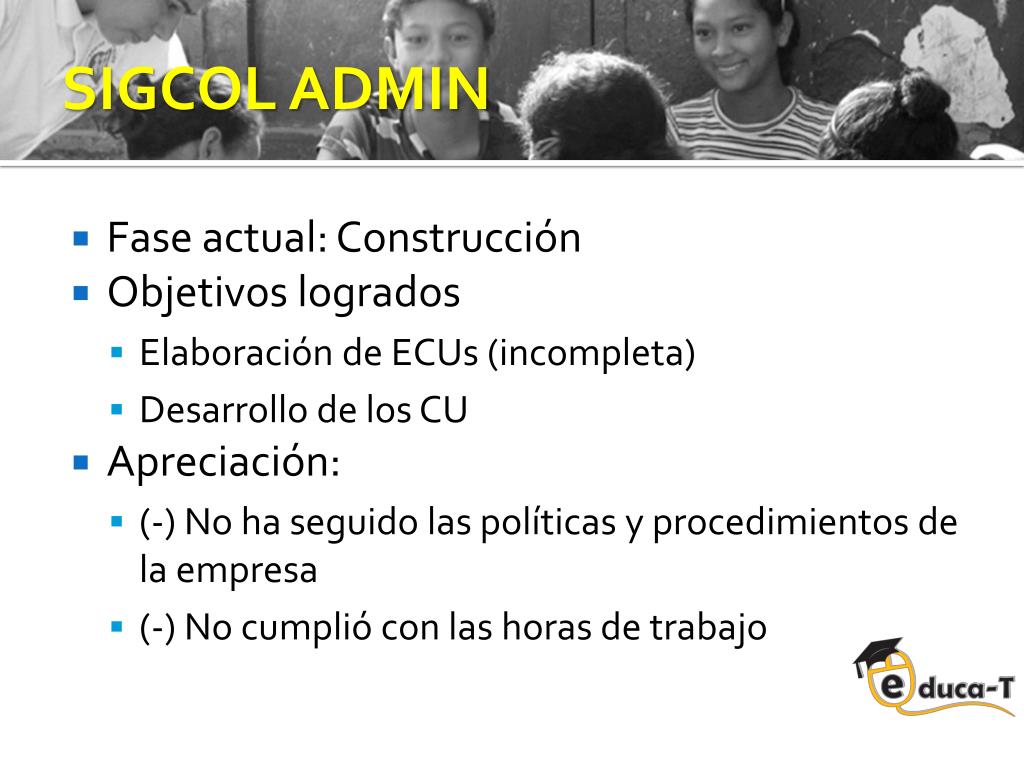 SIGCOL ADMIN

- Fase actual: Construcción
- Objetivos logrados
  - Elaboración de ECUs (incompleta)
  - Desarrollo de los CU
- Apreciación:
  - (-) No ha seguido las políticas y procedimientos de la empresa
  - (-) No cumplió con las horas de trabajo

educa-T